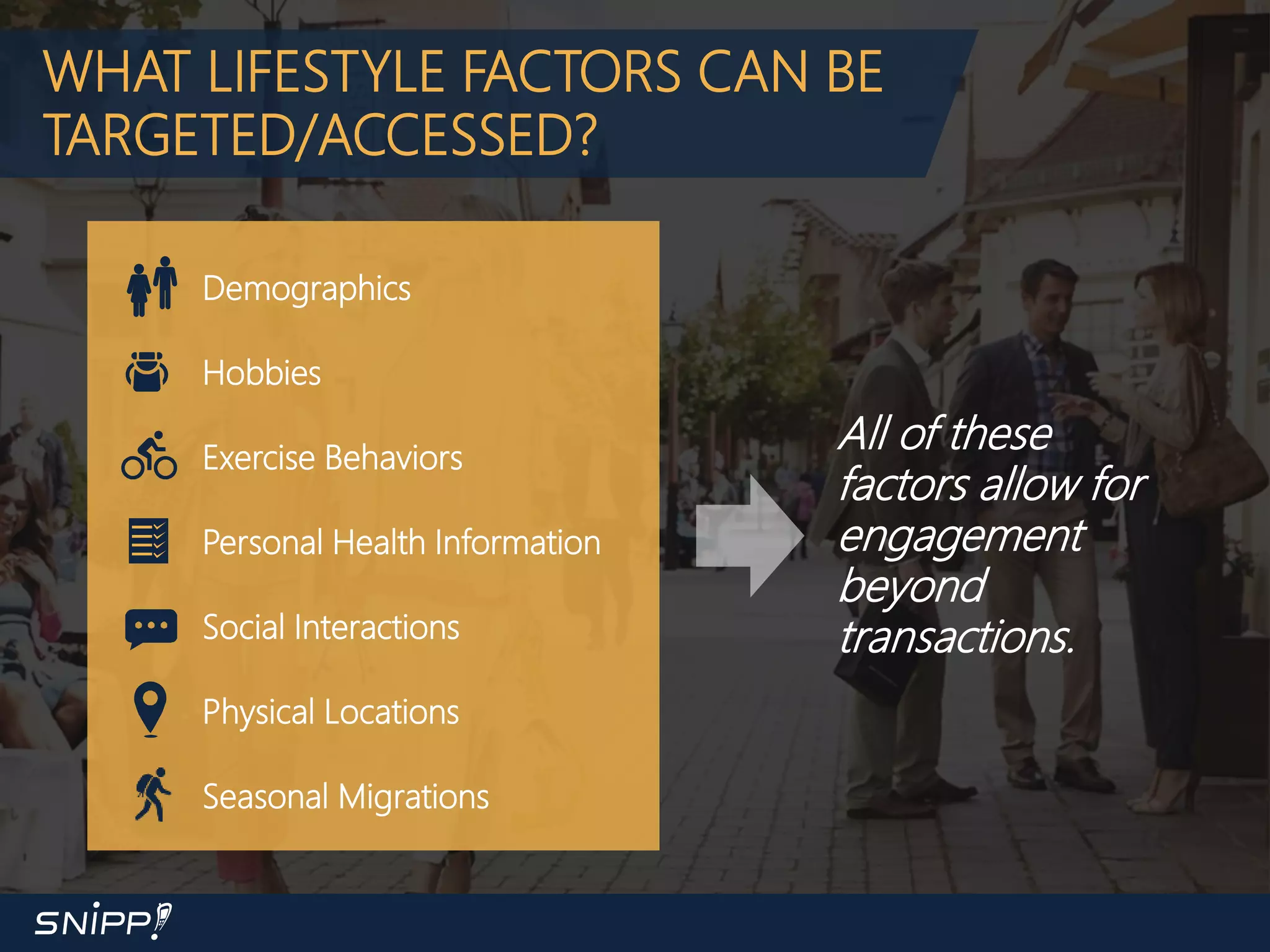 WHAT LIFESTYLE FACTORS CAN BE TARGETED/ACCESSED?

Demographics

Hobbies

Exercise Behaviors

Personal Health Information

Social Interactions

Physical Locations

Seasonal Migrations

All of these factors allow for engagement beyond transactions.

SNIPP